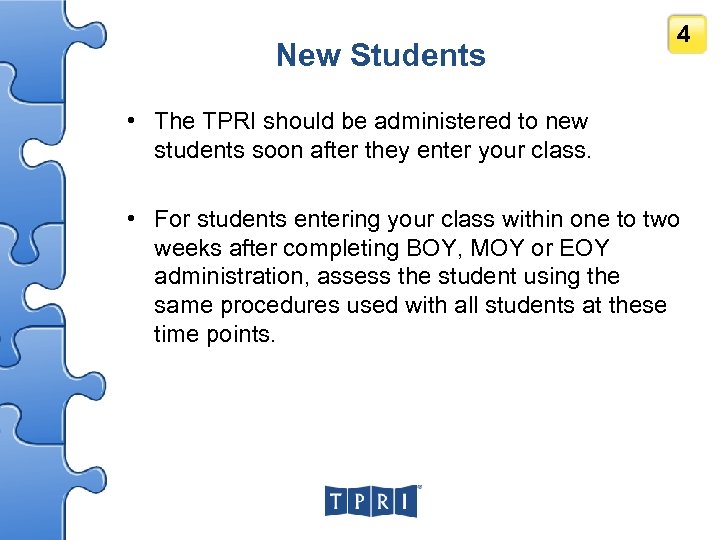 4

New Students

• The TPRI should be administered to new students soon after they enter your class.

• For students entering your class within one to two weeks after completing BOY, MOY or EOY administration, assess the student using the same procedures used with all students at these time points.

TPRI